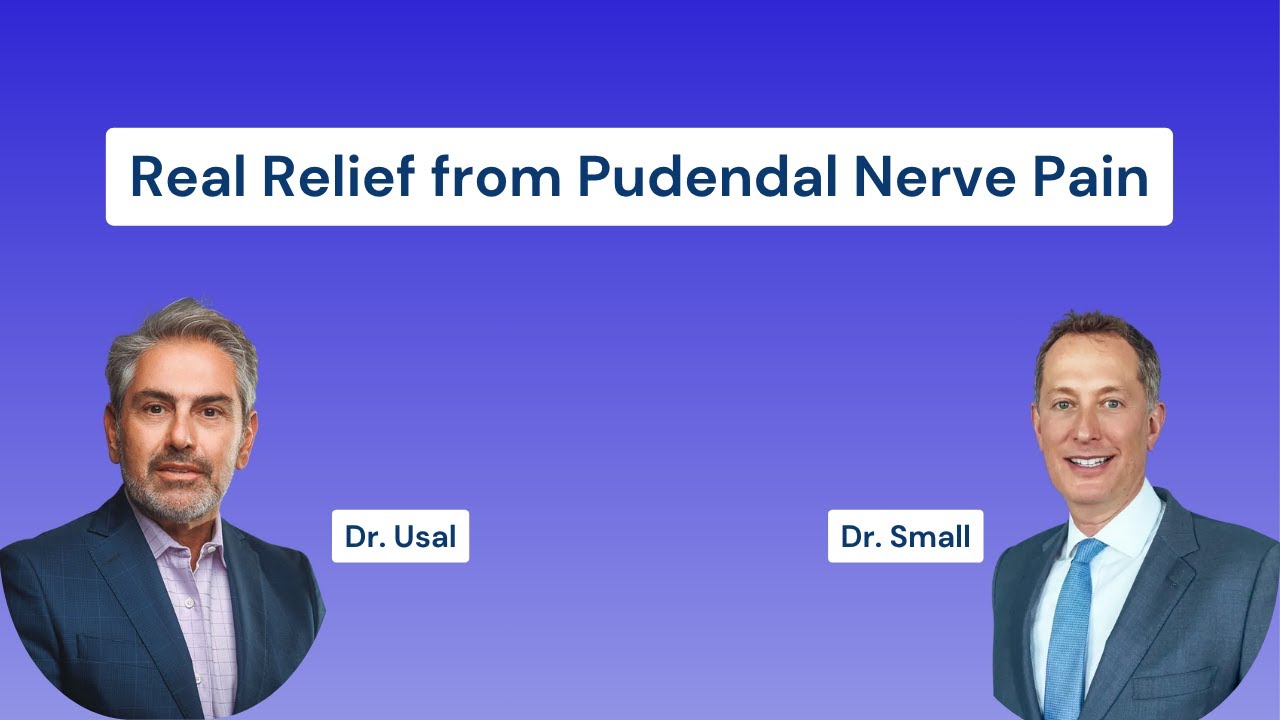 Real Relief from Pudendal Nerve Pain

Dr. Usal

Dr. Small